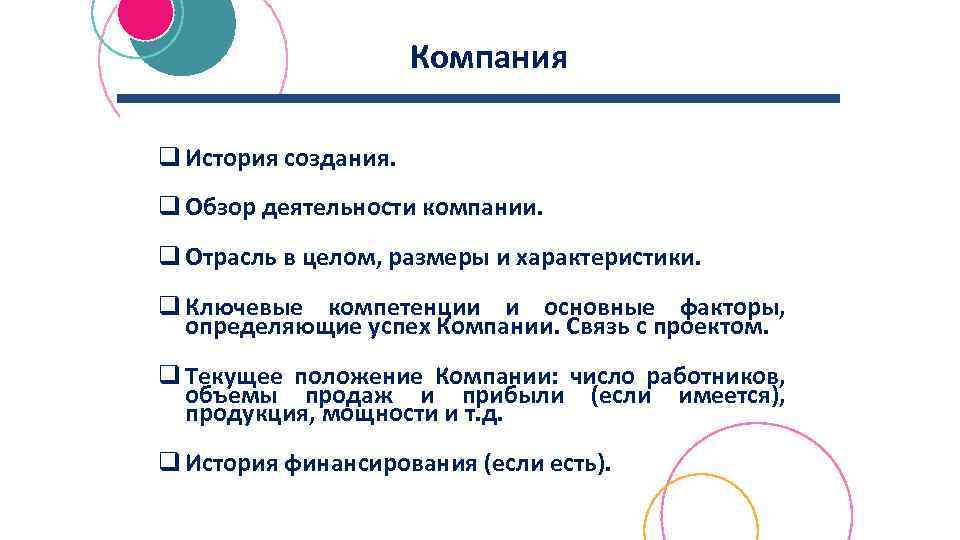 Компания

❑ История создания.

❑ Обзор деятельности компании.

❑ Отрасль в целом, размеры и характеристики.

❑ Ключевые компетенции и основные факторы, определяющие успех Компании. Связь с проектом.

❑ Текущее положение Компании: число работников, объемы продаж и прибыли (если имеется), продукция, мощности и т.д.

❑ История финансирования (если есть).